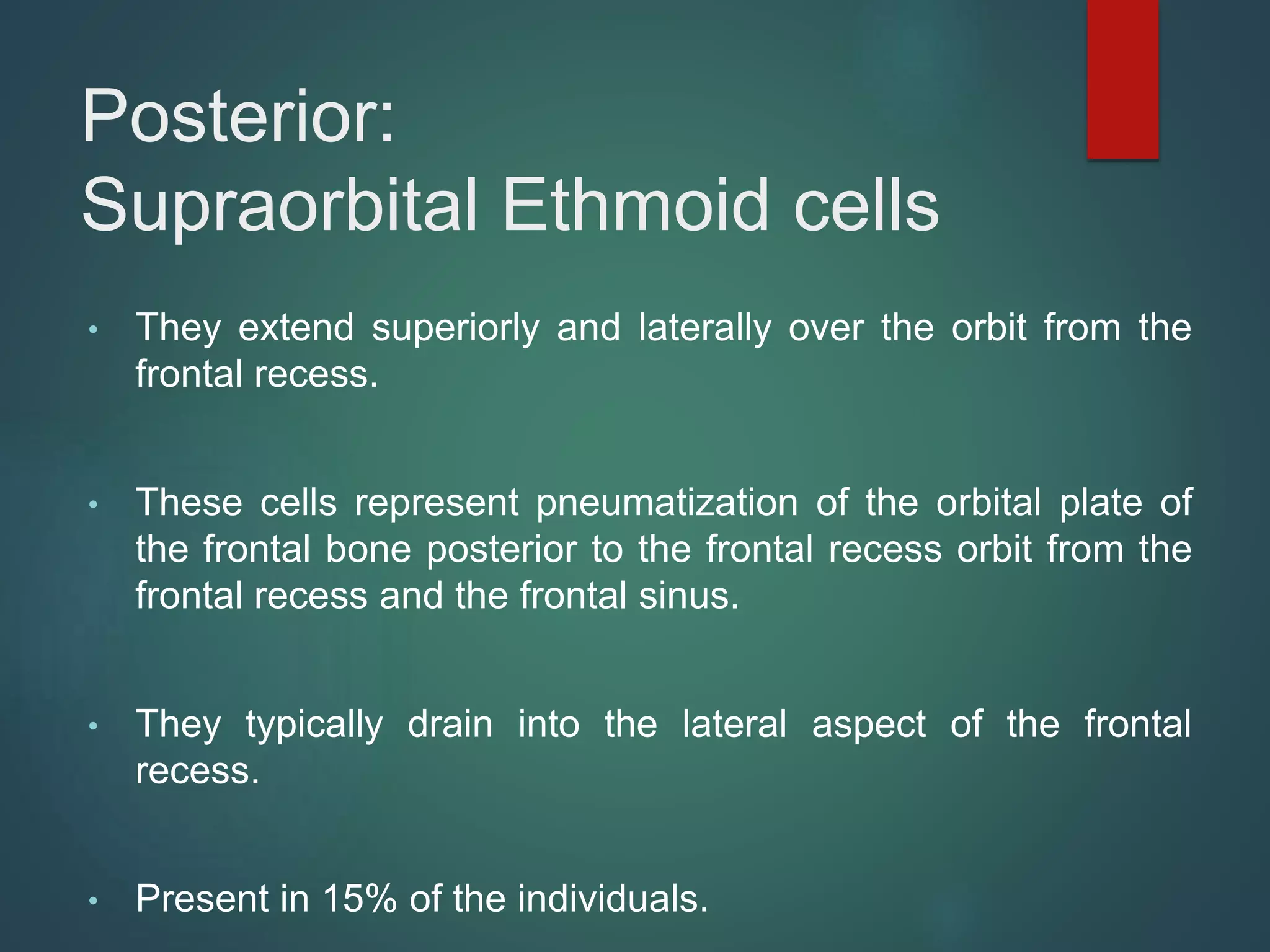 Posterior:
Supraorbital Ethmoid cells

• They extend superiorly and laterally over the orbit from the frontal recess.

• These cells represent pneumatization of the orbital plate of the frontal bone posterior to the frontal recess orbit from the frontal recess and the frontal sinus.

• They typically drain into the lateral aspect of the frontal recess.

• Present in 15% of the individuals.